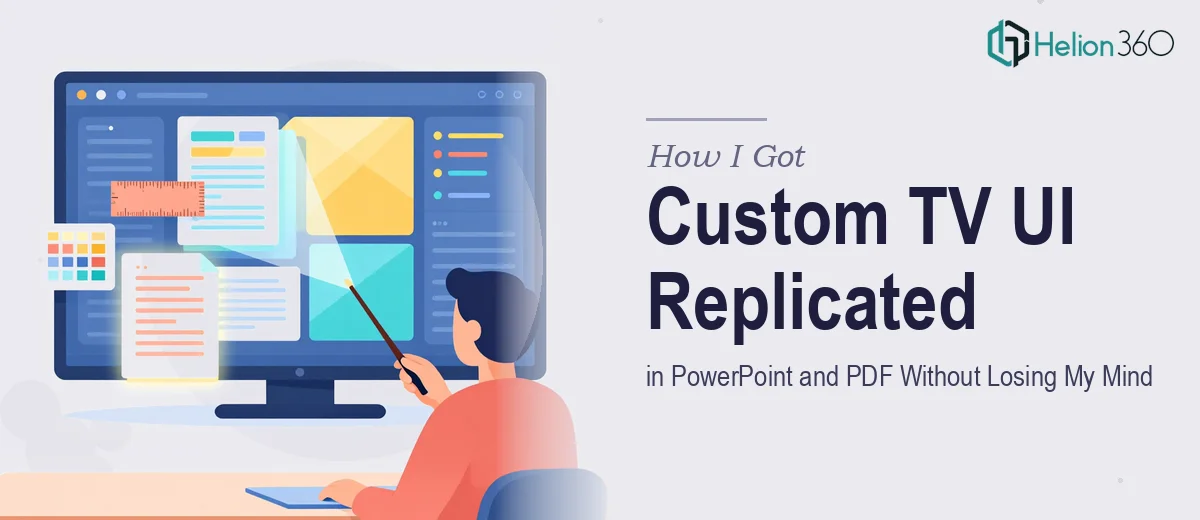 Helion 360

How I Got

Custom TV UI Replicated

in PowerPoint and PDF Without Losing My Mind